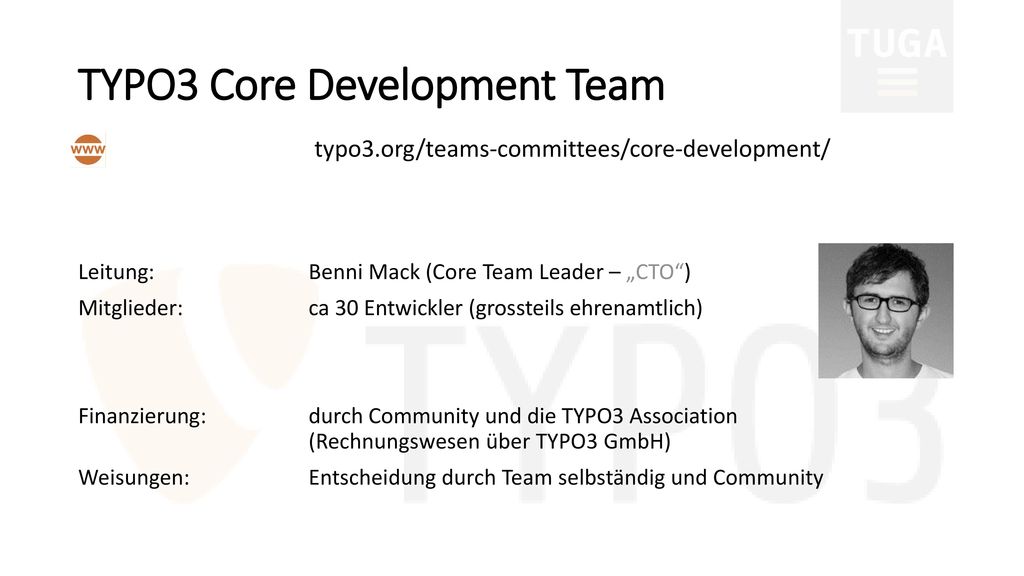 TUGA

TYPO3 Core Development Team

www

typo3.org/teams-committees/core-development/

Leitung: Benni Mack (Core Team Leader – „CTO“)
Mitglieder: ca 30 Entwickler (grossteils ehrenamtlich)

Finanzierung: durch Community und die TYPO3 Association (Rechnungswesen über TYPO3 GmbH)
Weisungen: Entscheidung durch Team selbständig und Community

TYPO3